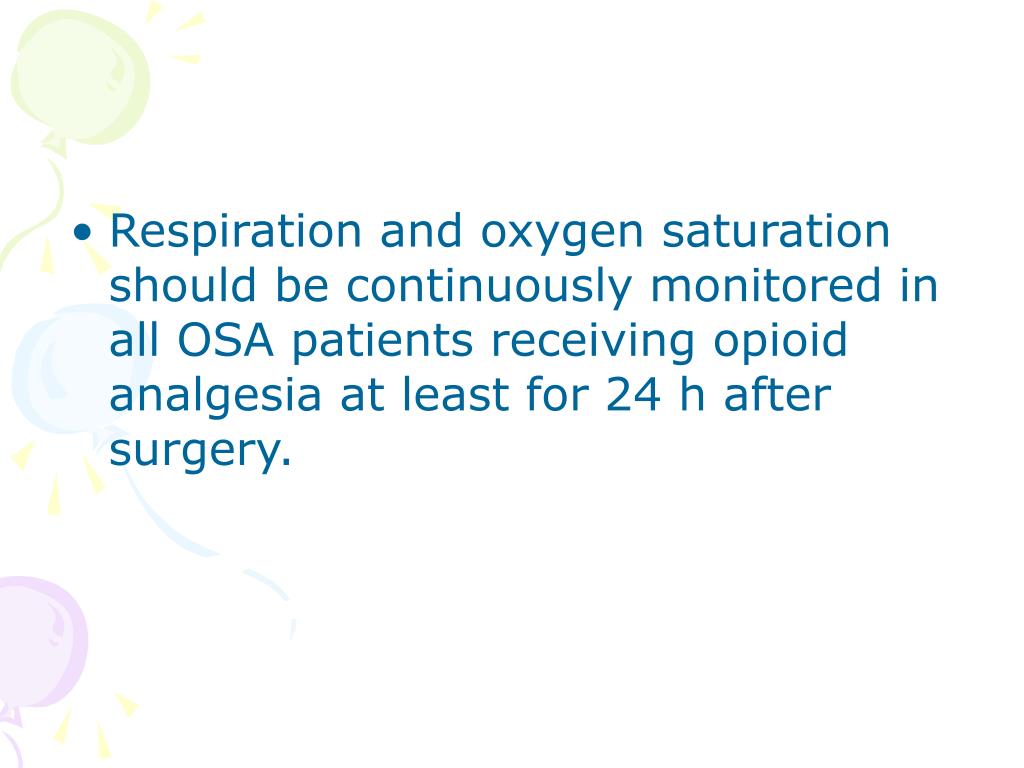 • Respiration and oxygen saturation should be continuously monitored in all OSA patients receiving opioid analgesia at least for 24 h after surgery.